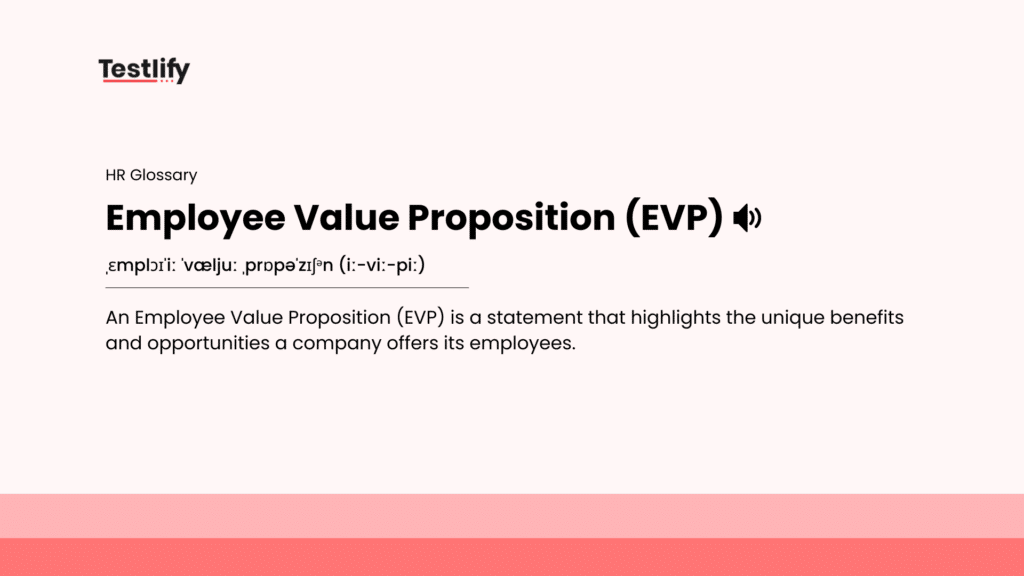 Testlify

HR Glossary

Employee Value Proposition (EVP)

ˌɛmplɔɪˈiː ˈvæljuː ˌprɒpəˈzɪʃən (iː-viː-piː)

An Employee Value Proposition (EVP) is a statement that highlights the unique benefits and opportunities a company offers its employees.